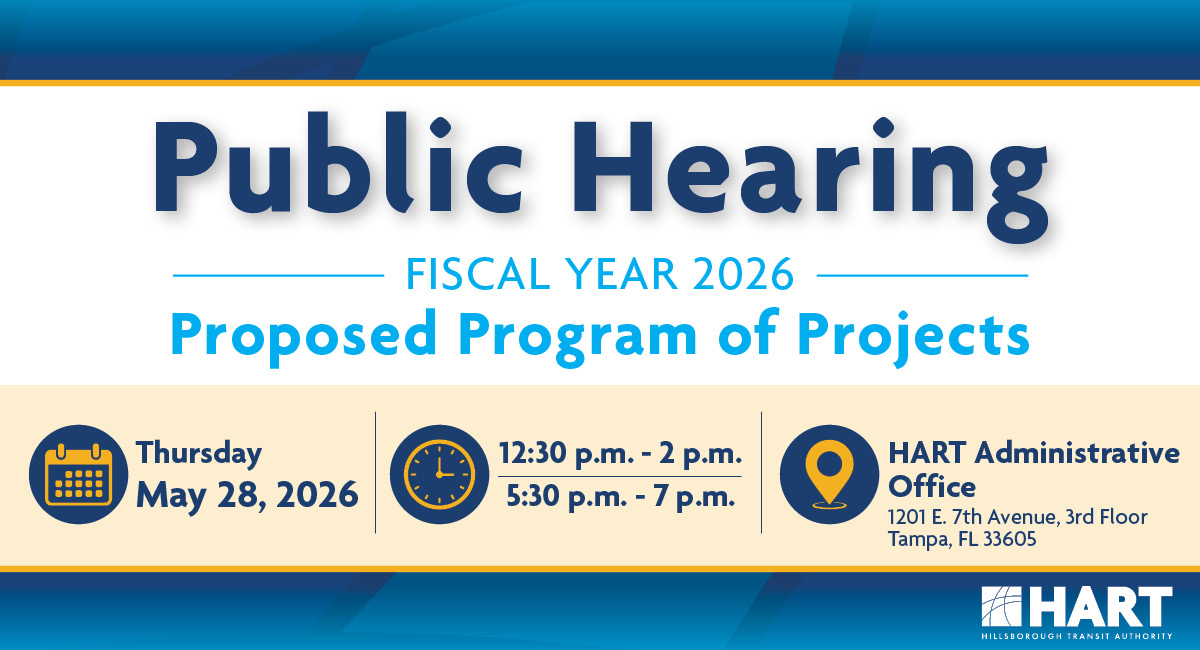 Public Hearing

FISCAL YEAR 2026

Proposed Program of Projects

Thursday
May 28, 2026

12:30 p.m. - 2 p.m.
5:30 p.m. - 7 p.m.

HART Administrative Office
1201 E. 7th Avenue, 3rd Floor
Tampa, FL 33605

HART
HILLSBOROUGH TRANSIT AUTHORITY